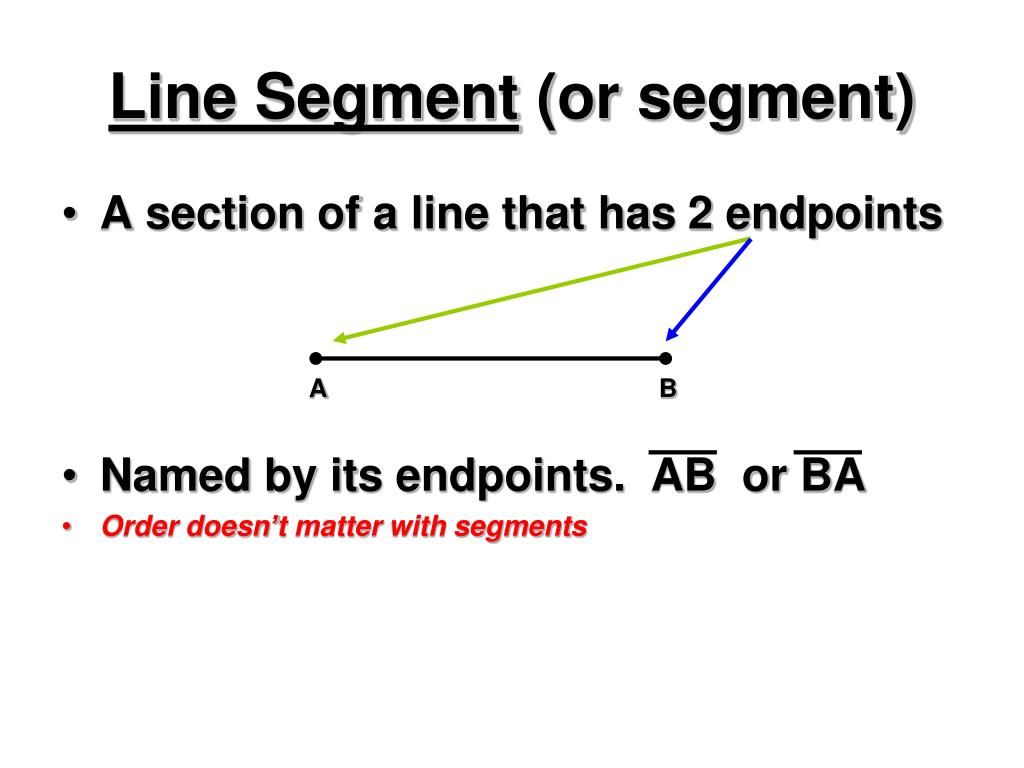 Line Segment (or segment)

• A section of a line that has 2 endpoints

A

B

• Named by its endpoints. $\overline{AB}$ or $\overline{BA}$

• Order doesn't matter with segments